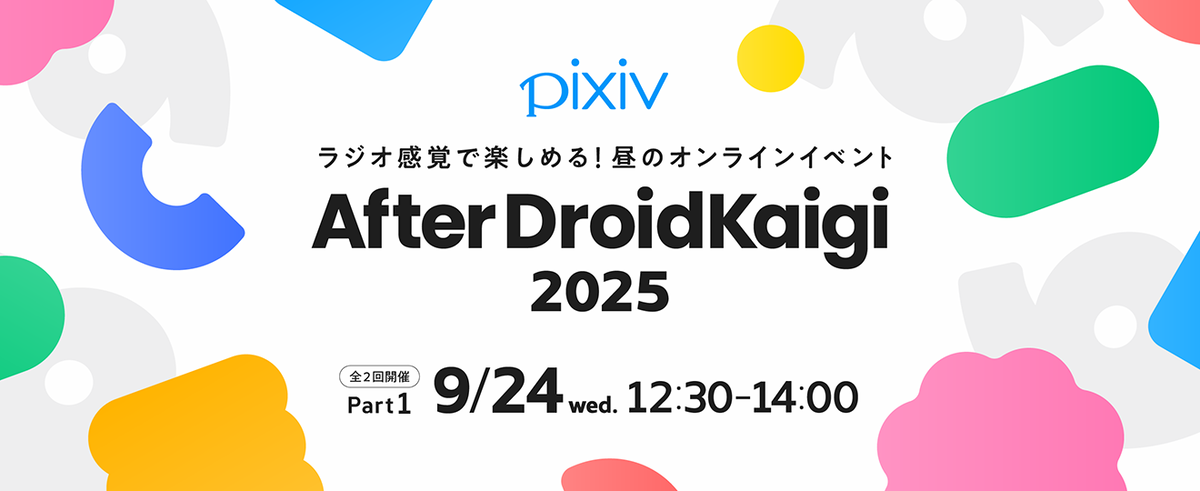 pixiv

ラジオ感覚で楽しめる！昼のオンラインイベント

After DroidKaigi 2025

全2回開催

Part 1

9/24 wed. 12:30-14:00